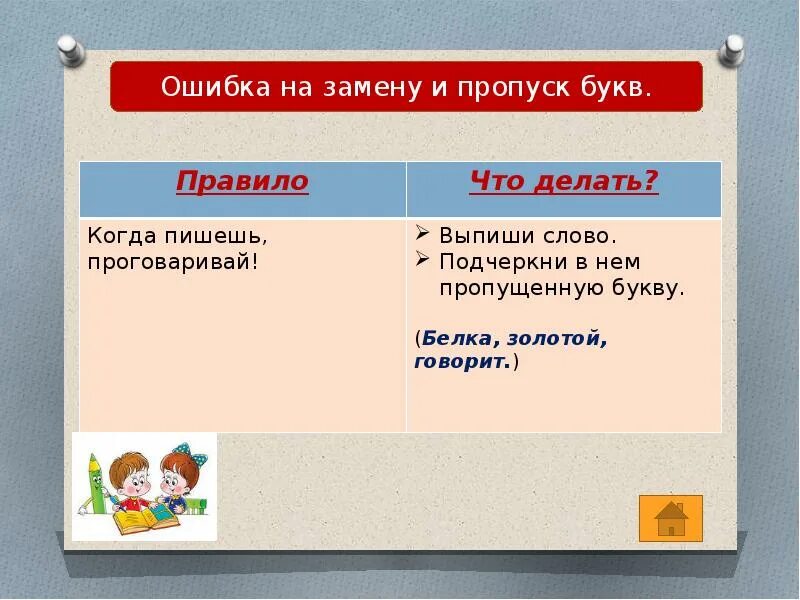 Ошибка на замену и пропуск букв.

| Правило | Что делать? |
|---|---|
| Когда пишешь, проговаривай! | ➢ Выпиши слово. ➢ Подчеркни в нем пропущенную букву. (Белка, золотой, говорит.) |